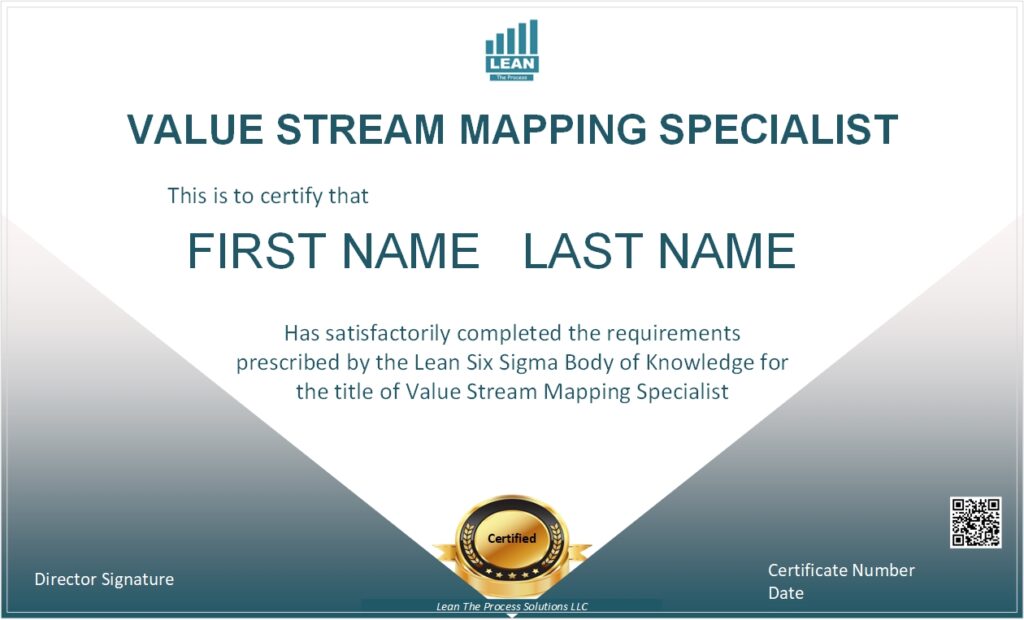 LEAN
The Process

VALUE STREAM MAPPING SPECIALIST

This is to certify that

FIRST NAME LAST NAME

Has satisfactorily completed the requirements prescribed by the Lean Six Sigma Body of Knowledge for the title of Value Stream Mapping Specialist

Certified

Director Signature

Certificate Number
Date

Lean The Process Solutions LLC